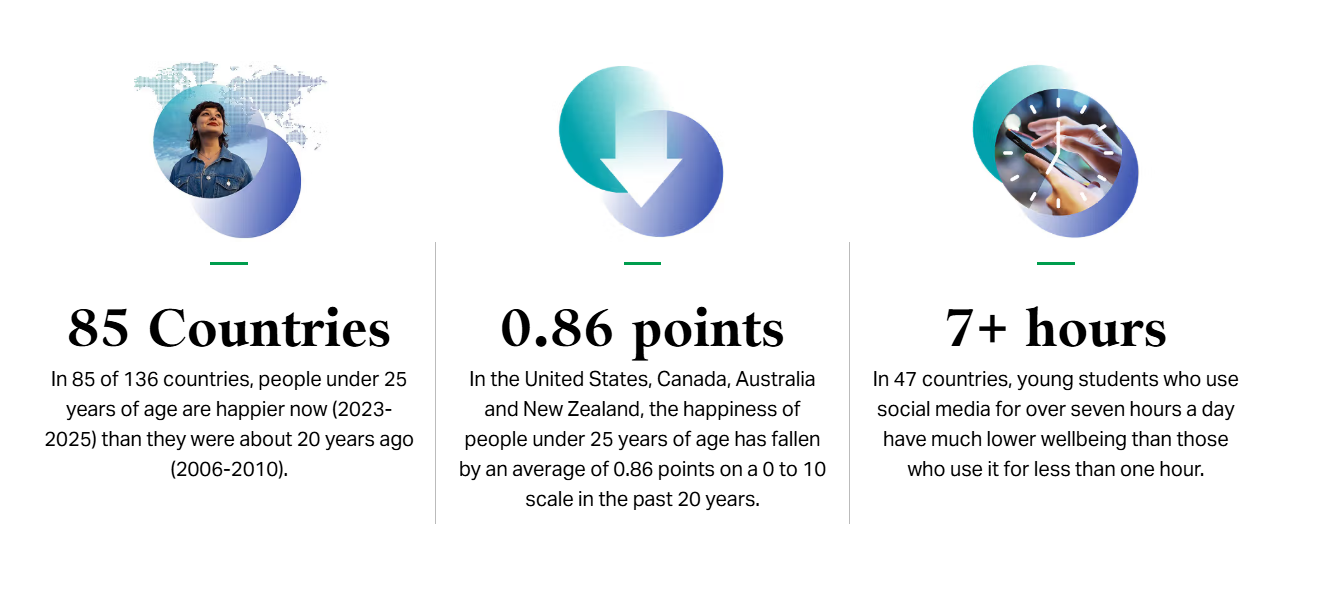 85 Countries

In 85 of 136 countries, people under 25 years of age are happier now (2023-2025) than they were about 20 years ago (2006-2010).

0.86 points

In the United States, Canada, Australia and New Zealand, the happiness of people under 25 years of age has fallen by an average of 0.86 points on a 0 to 10 scale in the past 20 years.

7+ hours

In 47 countries, young students who use social media for over seven hours a day have much lower wellbeing than those who use it for less than one hour.